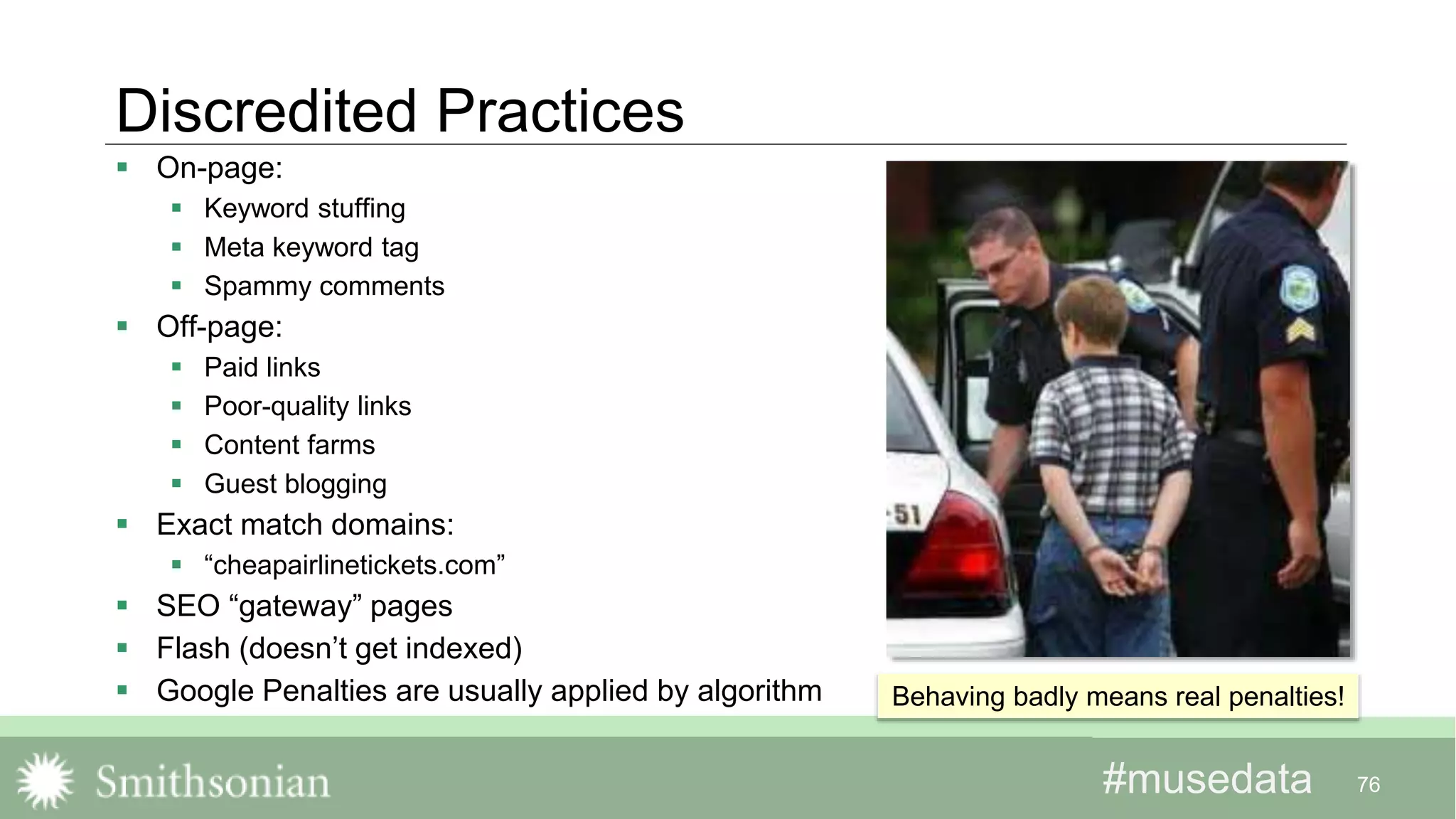 Discredited Practices

- On-page:
  - Keyword stuffing
  - Meta keyword tag
  - Spammy comments
- Off-page:
  - Paid links
  - Poor-quality links
  - Content farms
  - Guest blogging
- Exact match domains:
  - “cheapairlinetickets.com”
- SEO “gateway” pages
- Flash (doesn’t get indexed)
- Google Penalties are usually applied by algorithm

51

Behaving badly means real penalties!

Smithsonian

#musedata

76